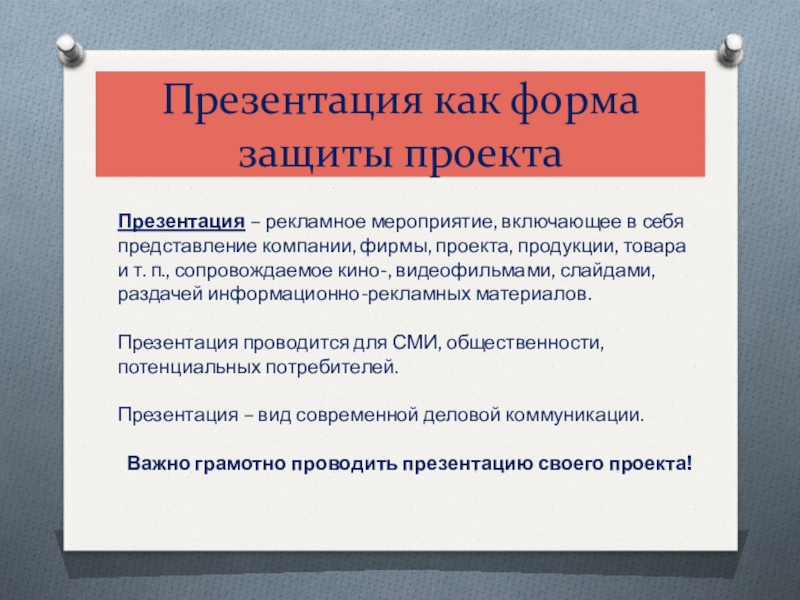 Презентация как форма защиты проекта

Презентация – рекламное мероприятие, включающее в себя представление компании, фирмы, проекта, продукции, товара и т. п., сопровождаемое кино-, видеофильмами, слайдами, раздачей информационно-рекламных материалов.

Презентация проводится для СМИ, общественности, потенциальных потребителей.

Презентация – вид современной деловой коммуникации.

Важно грамотно проводить презентацию своего проекта!